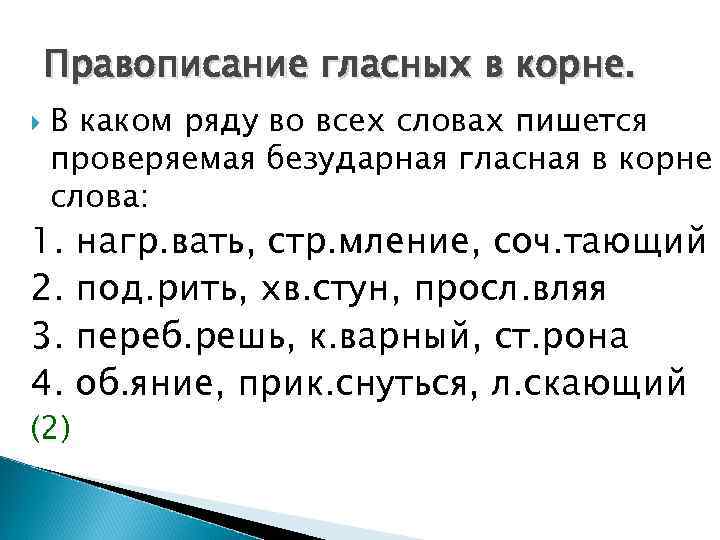 Правописание гласных в корне.

В каком ряду во всех словах пишется проверяемая безударная гласная в корне слова:

1. нагр.вать, стр.мление, соч.тающий

2. под.рить, хв.стун, просл.вляя

3. переб.решь, к.варный, ст.рона

4. об.яние, прик.снуться, л.скающий

(2)